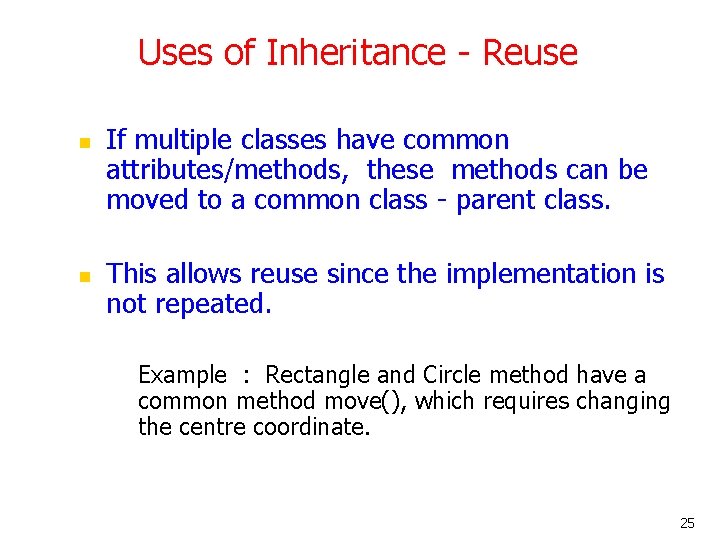 Uses of Inheritance - Reuse

If multiple classes have common attributes/methods, these methods can be moved to a common class - parent class.

This allows reuse since the implementation is not repeated.

Example : Rectangle and Circle method have a common method move(), which requires changing the centre coordinate.

25